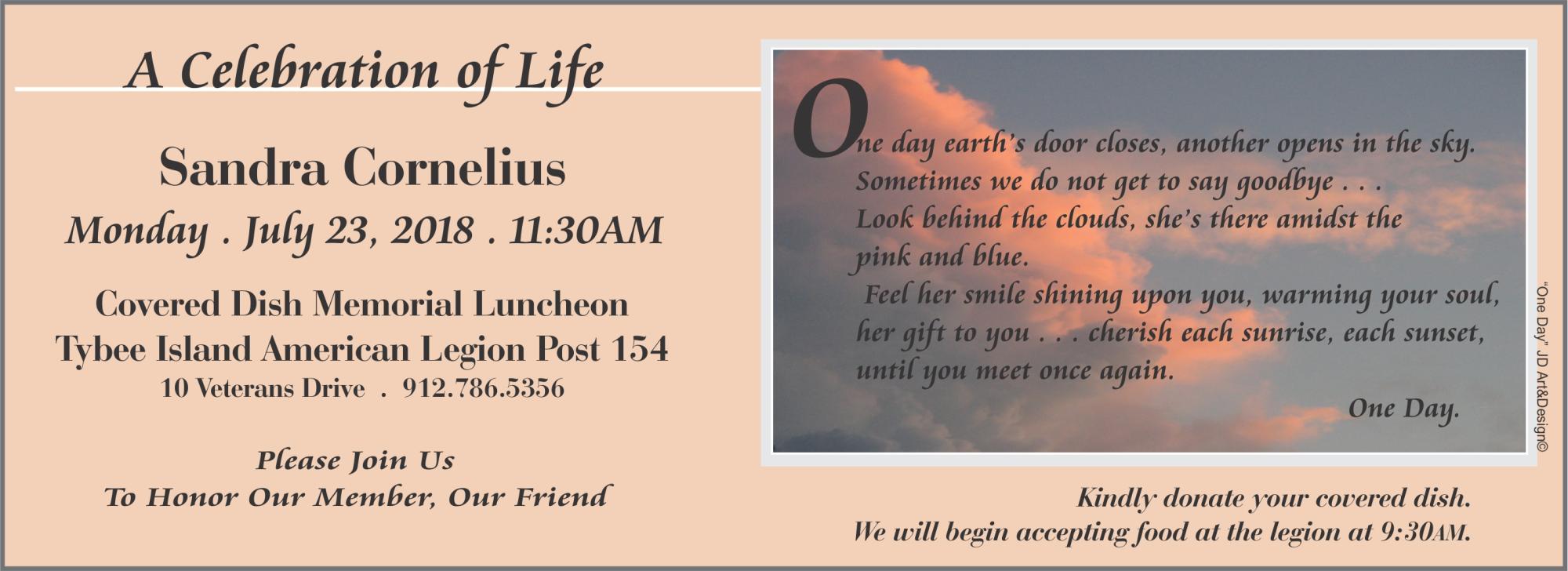 A Celebration of Life

Sandra Cornelius

Monday . July 23, 2018 . 11:30AM

Covered Dish Memorial Luncheon
Tybee Island American Legion Post 154
10 Veterans Drive . 912.786.5356

Please Join Us
To Honor Our Member, Our Friend

One day earth's door closes, another opens in the sky.
Sometimes we do not get to say goodbye . . .
Look behind the clouds, she's there amidst the pink and blue.
Feel her smile shining upon you, warming your soul, her gift to you . . . cherish each sunrise, each sunset, until you meet once again.

One Day.

"One Day" JD Art&Design©

Kindly donate your covered dish.
We will begin accepting food at the legion at 9:30AM.